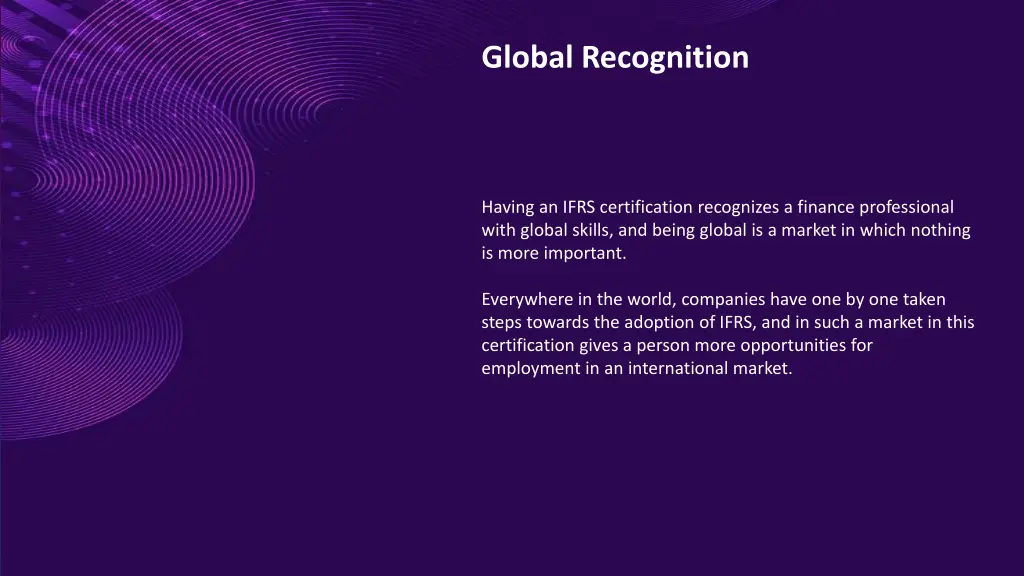 Global Recognition

Having an IFRS certification recognizes a finance professional with global skills, and being global is a market in which nothing is more important.

Everywhere in the world, companies have one by one taken steps towards the adoption of IFRS, and in such a market in this certification gives a person more opportunities for employment in an international market.